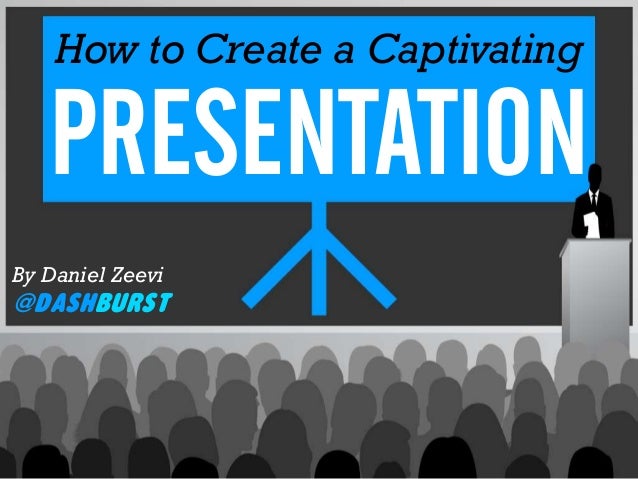 How to Create a Captivating
PRESENTATION

By Daniel Zeevi
@DASHBURST